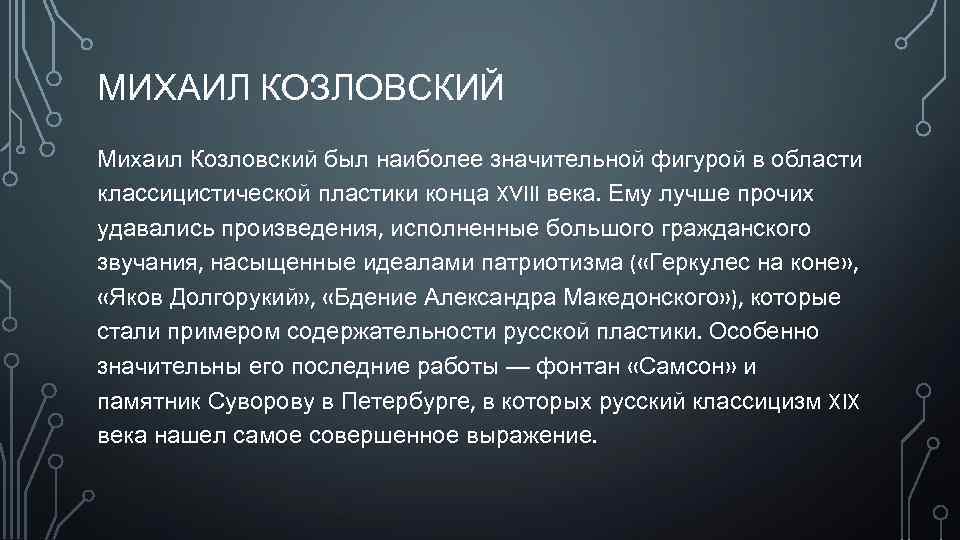 МИХАИЛ КОЗЛОВСКИЙ

Михаил Козловский был наиболее значительной фигурой в области классицистической пластики конца XVIII века. Ему лучше прочих удавались произведения, исполненные большого гражданского звучания, насыщенные идеалами патриотизма («Геркулес на коне», «Яков Долгорукий», «Бдение Александра Македонского»), которые стали примером содержательности русской пластики. Особенно значительны его последние работы — фонтан «Самсон» и памятник Суворову в Петербурге, в которых русский классицизм XIX века нашел самое совершенное выражение.